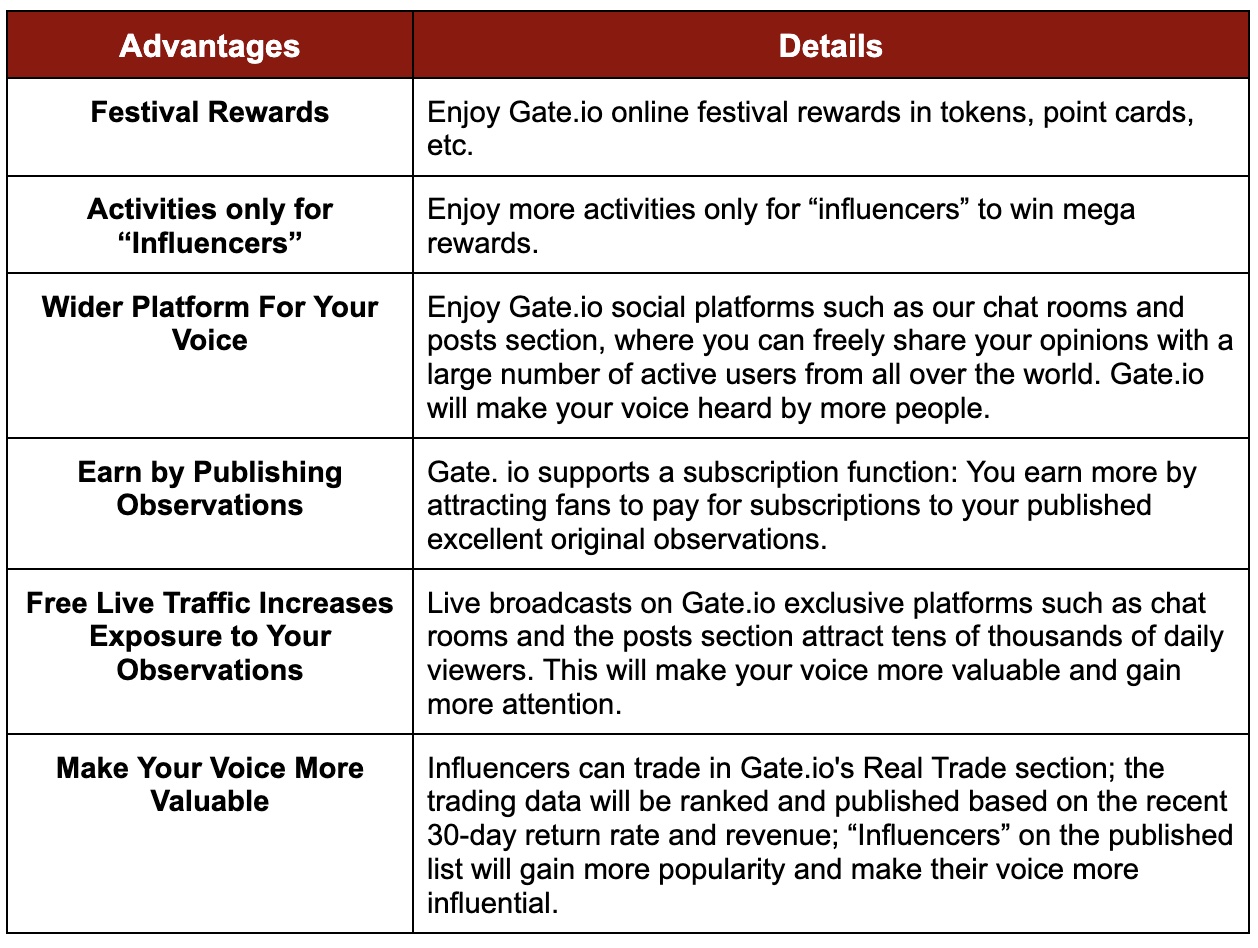 | Advantages | Details |
|---|---|
| Festival Rewards | Enjoy Gate.io online festival rewards in tokens, point cards, etc. |
| Activities only for “Influencers” | Enjoy more activities only for “influencers” to win mega rewards. |
| Wider Platform For Your Voice | Enjoy Gate.io social platforms such as our chat rooms and posts section, where you can freely share your opinions with a large number of active users from all over the world. Gate.io will make your voice heard by more people. |
| Earn by Publishing Observations | Gate. io supports a subscription function: You earn more by attracting fans to pay for subscriptions to your published excellent original observations. |
| Free Live Traffic Increases Exposure to Your Observations | Live broadcasts on Gate.io exclusive platforms such as chat rooms and the posts section attract tens of thousands of daily viewers. This will make your voice more valuable and gain more attention. |
| Make Your Voice More Valuable | Influencers can trade in Gate.io's Real Trade section; the trading data will be ranked and published based on the recent 30-day return rate and revenue; “Influencers” on the published list will gain more popularity and make their voice more influential. |